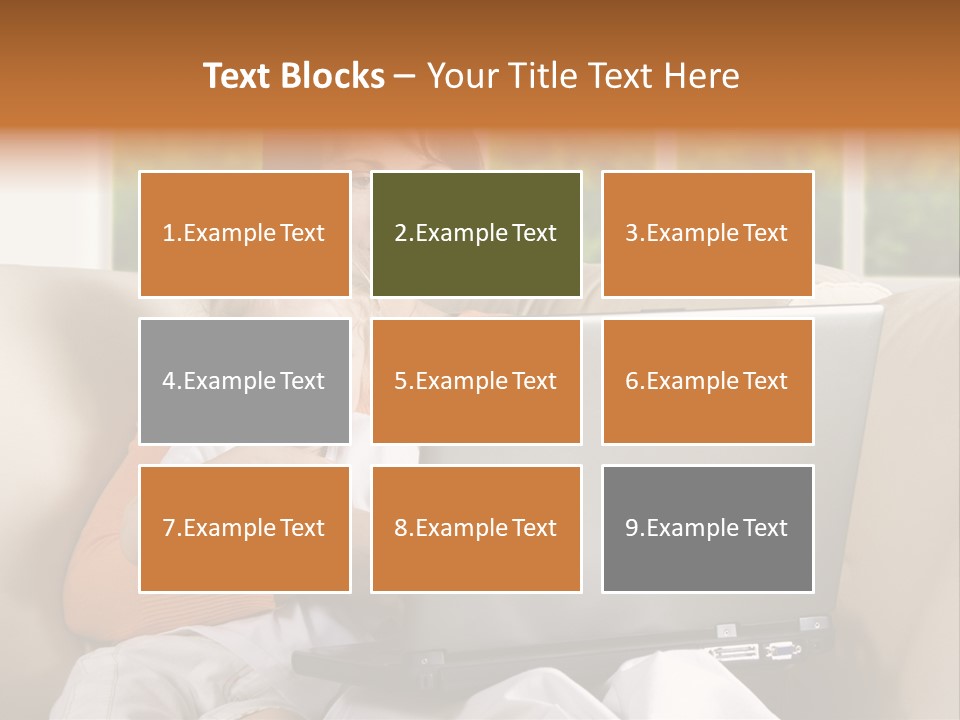 Text Blocks – Your Title Text Here

1.Example Text

2.Example Text

3.Example Text

4.Example Text

5.Example Text

6.Example Text

7.Example Text

8.Example Text

9.Example Text